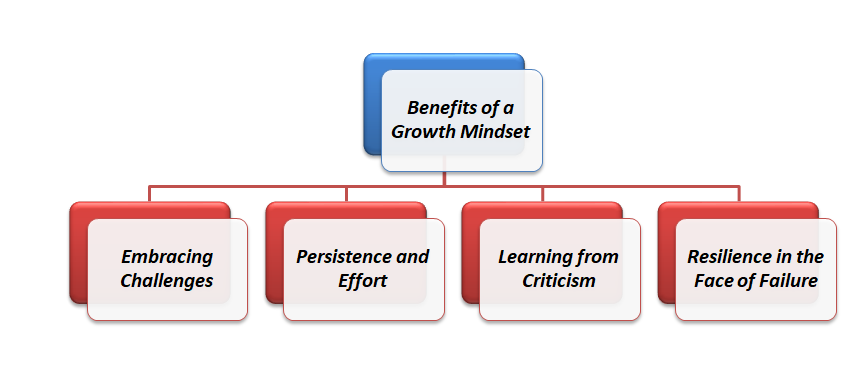 Benefits of a Growth Mindset

Embracing Challenges

Persistence and Effort

Learning from Criticism

Resilience in the Face of Failure